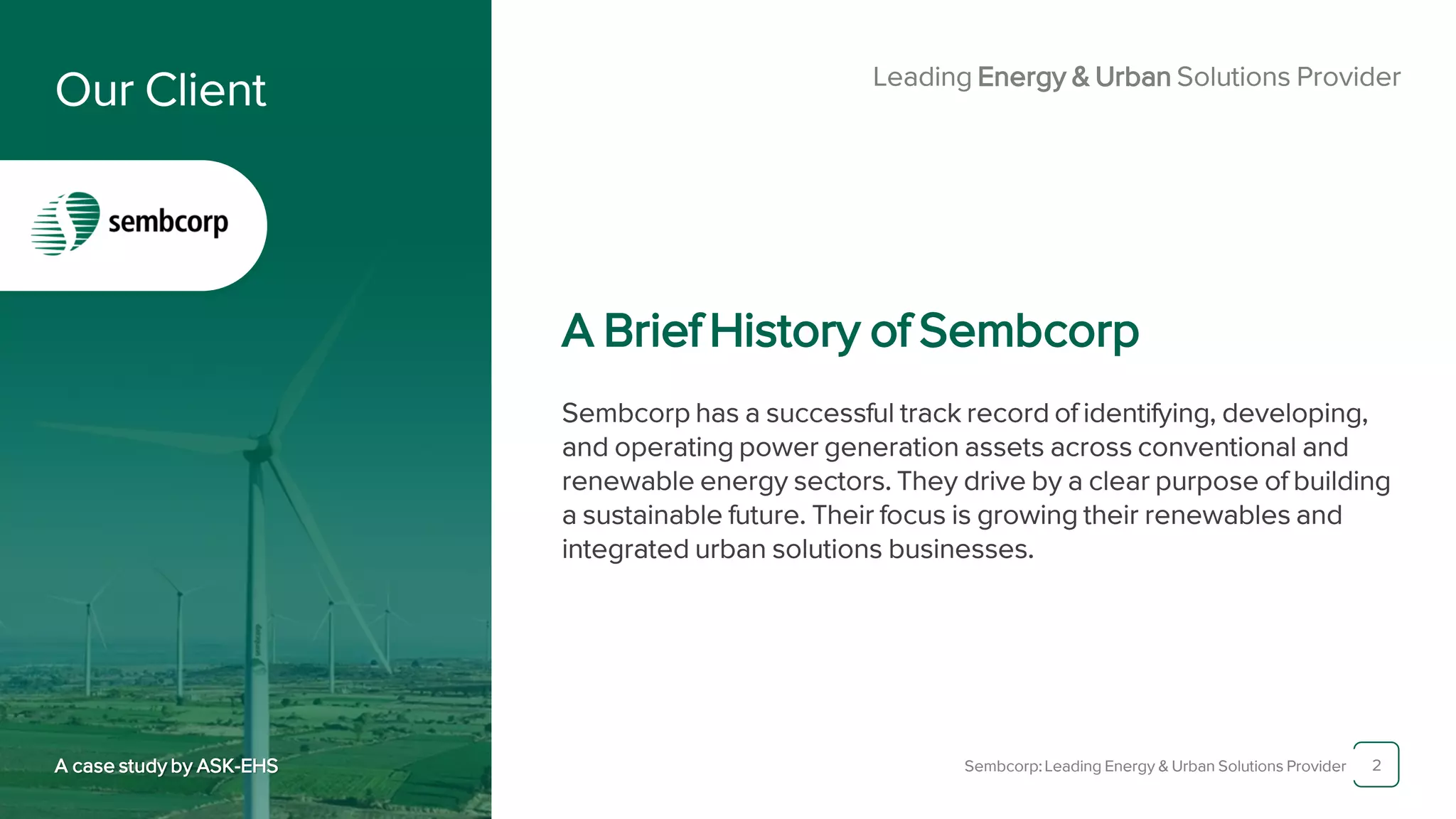 Our Client

sembcorp

A case study by ASK-EHS

Leading Energy & Urban Solutions Provider

A Brief History of Sembcorp

Sembcorp has a successful track record of identifying, developing, and operating power generation assets across conventional and renewable energy sectors. They drive by a clear purpose of building a sustainable future. Their focus is growing their renewables and integrated urban solutions businesses.

Sembcorp: Leading Energy & Urban Solutions Provider 2